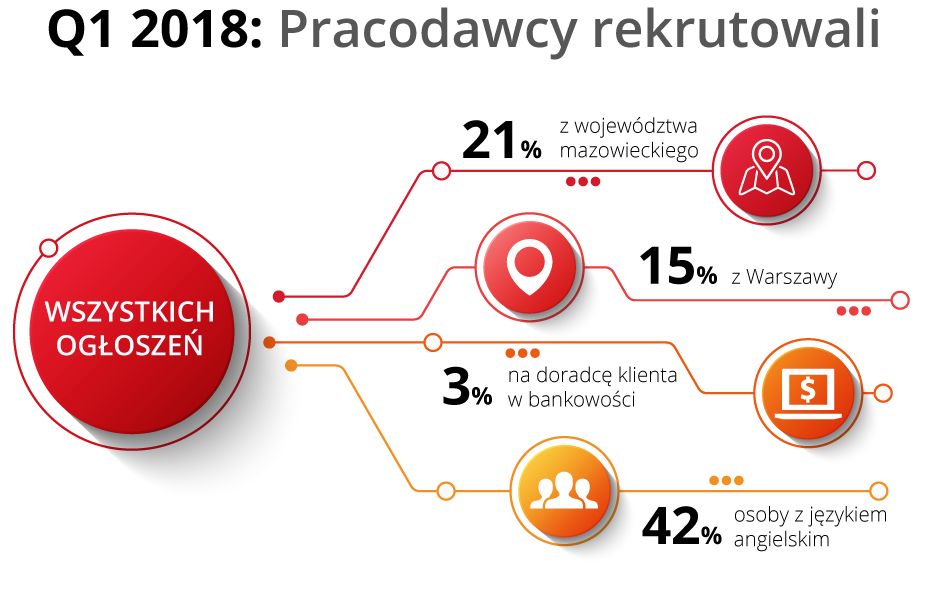 Q1 2018: Pracodawcy rekrutowali

WSZYSTKICH OGŁOSZEŃ

21% z województwa mazowieckiego

15% z Warszawy

3% na doradcę klienta w bankowości

$

42% osoby z językiem angielskim